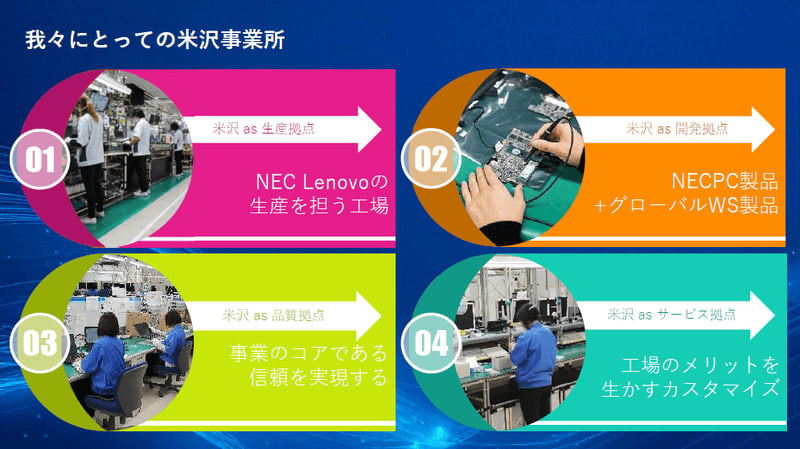 我々にとっての米沢事業所

01

米沢 as 生産拠点

NEC Lenovoの生産を担う工場

02

米沢 as 開発拠点

NECPC製品
+グローバルWS製品

03

米沢 as 品質拠点

事業のコアである信頼を実現する

04

米沢 as サービス拠点

工場のメリットを生かすカスタマイズ